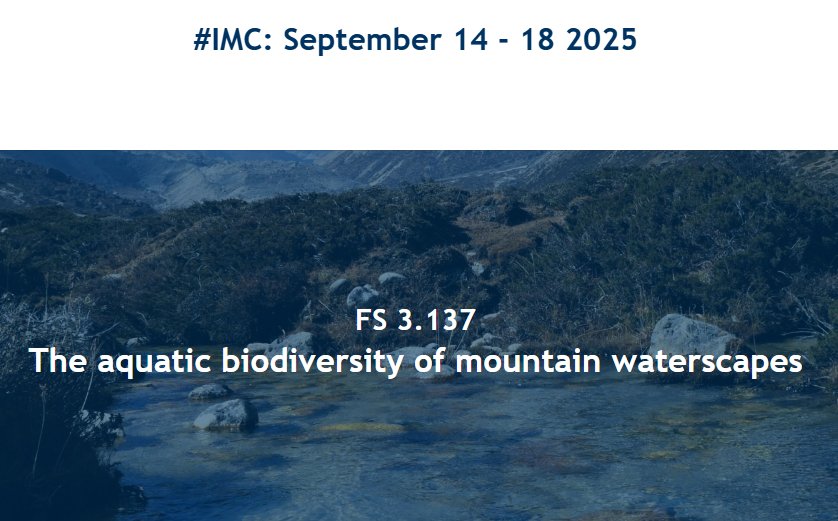 #IMC: September 14 - 18 2025

FS 3.137
The aquatic biodiversity of mountain waterscapes